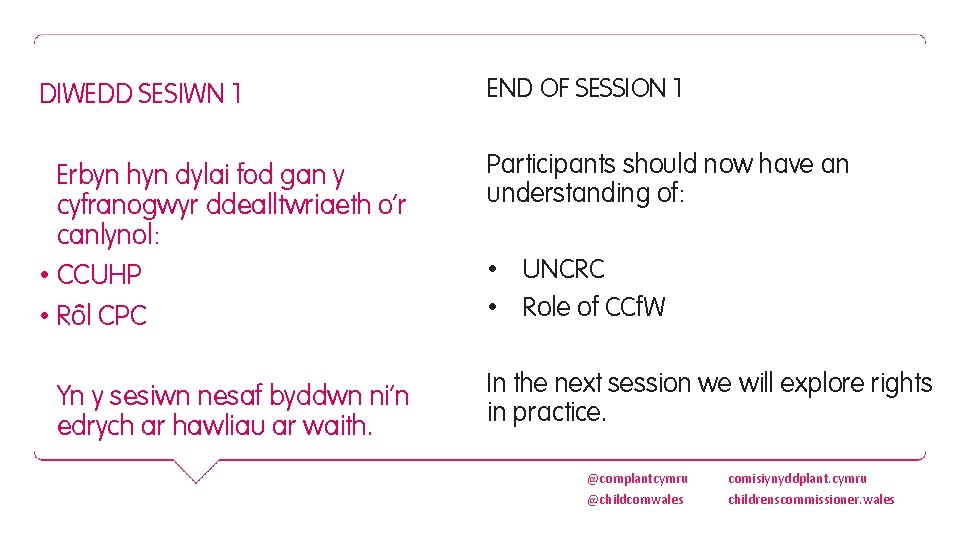 DIWEDD SESIWN 1

Erbyn hyn dylai fod gan y cyfranogwyr ddealltwriaeth o'r canlynol:

• CCUHP
• Rôl CPC

Yn y sesiwn nesaf byddwn ni'n edrych ar hawliau ar waith.

END OF SESSION 1

Participants should now have an understanding of:

• UNCRC
• Role of CCfW

In the next session we will explore rights in practice.

@complantcymru
@childcomwales

comisiynyddplant.cymru
childrenscommissioner.wales